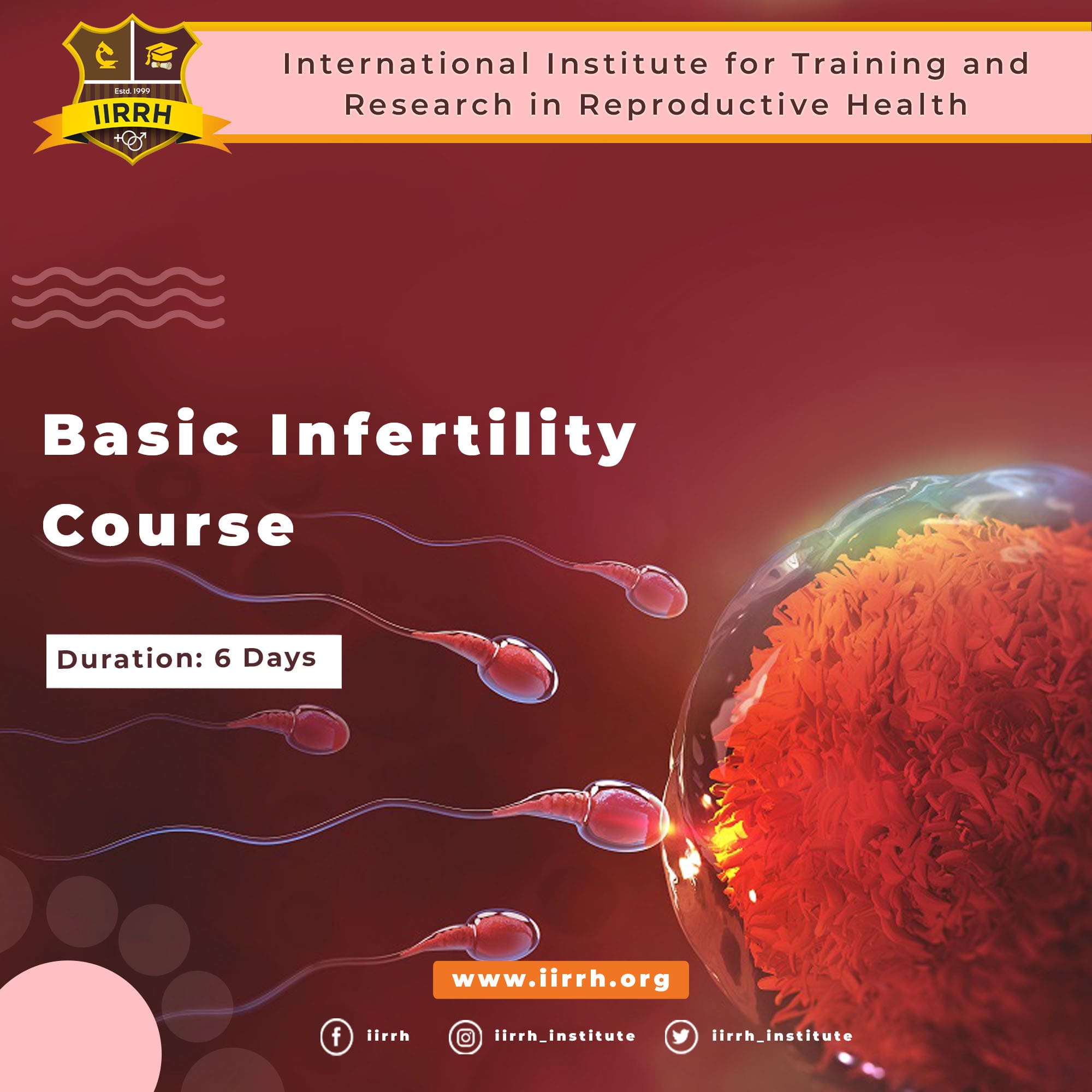 Estd. 1999
IIRRH

International Institute for Training and Research in Reproductive Health

Basic Infertility Course

Duration: 6 Days

www.iirrh.org

iirrh iirrh_institute iirrh_institute